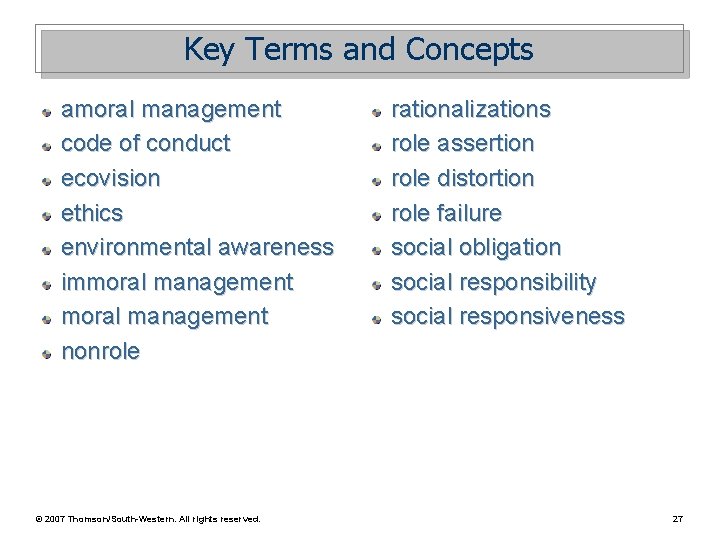 Key Terms and Concepts

- amoral management
- code of conduct
- ecovision
- ethics
- environmental awareness
- immoral management
- moral management
- nonrole

- rationalizations
- role assertion
- role distortion
- role failure
- social obligation
- social responsibility
- social responsiveness

© 2007 Thomson/South-Western. All rights reserved.

27